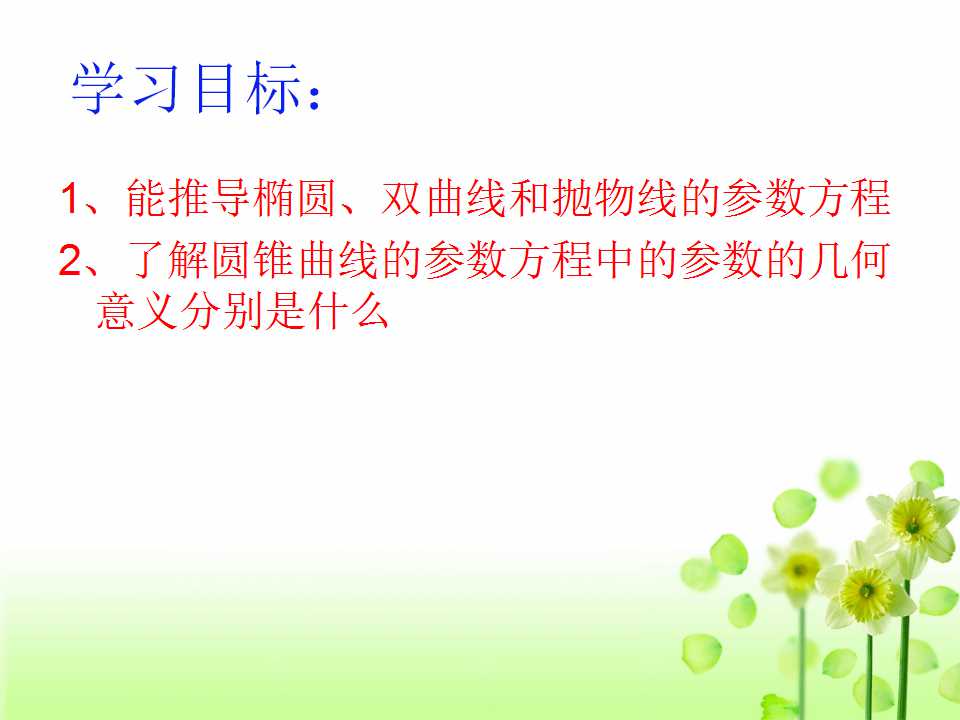 学习目标：

1、能推导椭圆、双曲线和抛物线的参数方程

2、了解圆锥曲线的参数方程中的参数的几何意义分别是什么